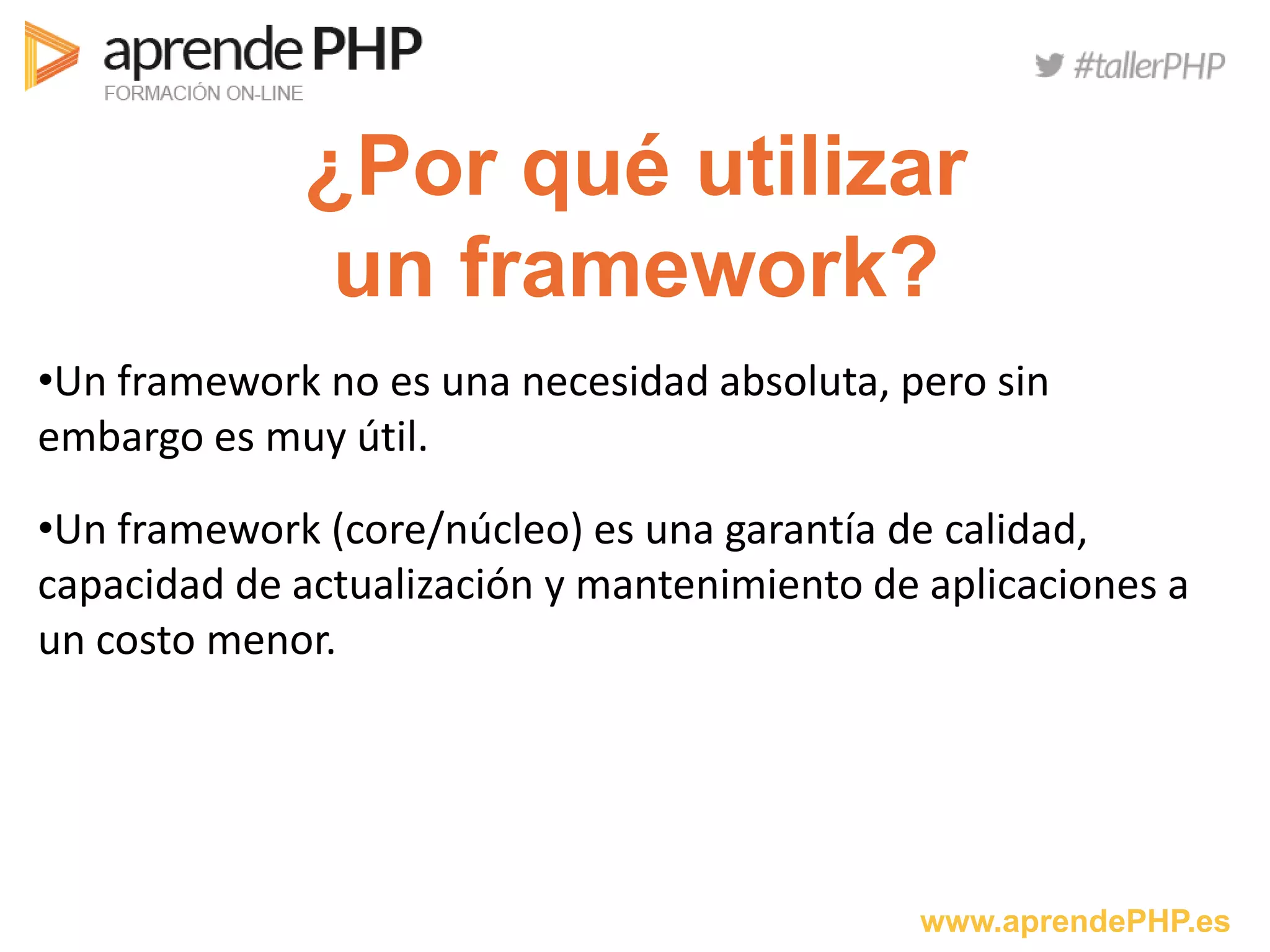 aprende PHP
FORMACIÓN ON-LINE

#tallerPHP

¿Por qué utilizar un framework?

•Un framework no es una necesidad absoluta, pero sin embargo es muy útil.

•Un framework (core/núcleo) es una garantía de calidad, capacidad de actualización y mantenimiento de aplicaciones a un costo menor.

www.aprendePHP.es